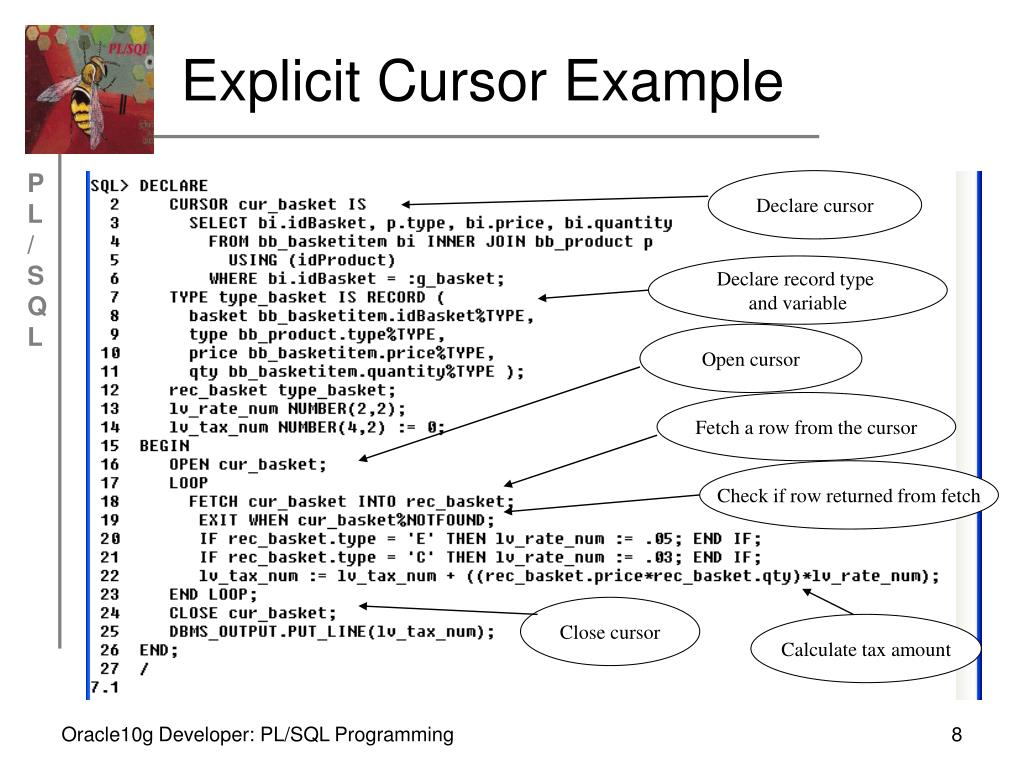 PL/SQL

Explicit Cursor Example

P
L
/
S
Q
L

SQL> DECLARE
2 CURSOR cur_basket IS
3 SELECT bi.idBasket, p.type, bi.price, bi.quantity
4 FROM bb_basketitem bi INNER JOIN bb_product p
5 USING (idProduct)
6 WHERE bi.idBasket = :g_basket;
7 TYPE type_basket IS RECORD (
8 basket bb_basketitem.idBasket%TYPE,
9 type bb_product.type%TYPE,
10 price bb_basketitem.price%TYPE,
11 qty bb_basketitem.quantity%TYPE );
12 rec_basket type_basket;
13 lv_rate_num NUMBER(2,2);
14 lv_tax_num NUMBER(4,2) := 0;
15 BEGIN
16 OPEN cur_basket;
17 LOOP
18 FETCH cur_basket INTO rec_basket;
19 EXIT WHEN cur_basket%NOTFOUND;
20 IF rec_basket.type = 'E' THEN lv_rate_num := .05; END IF;
21 IF rec_basket.type = 'C' THEN lv_rate_num := .03; END IF;
22 lv_tax_num := lv_tax_num + ((rec_basket.price*rec_basket.qty)*lv_rate_num);
23 END LOOP;
24 CLOSE cur_basket;
25 DBMS_OUTPUT.PUT_LINE(lv_tax_num);
26 END;
27 /
7.1

Declare cursor

Declare record type and variable

Open cursor

Fetch a row from the cursor

Check if row returned from fetch

Close cursor

Calculate tax amount

Oracle10g Developer: PL/SQL Programming

8